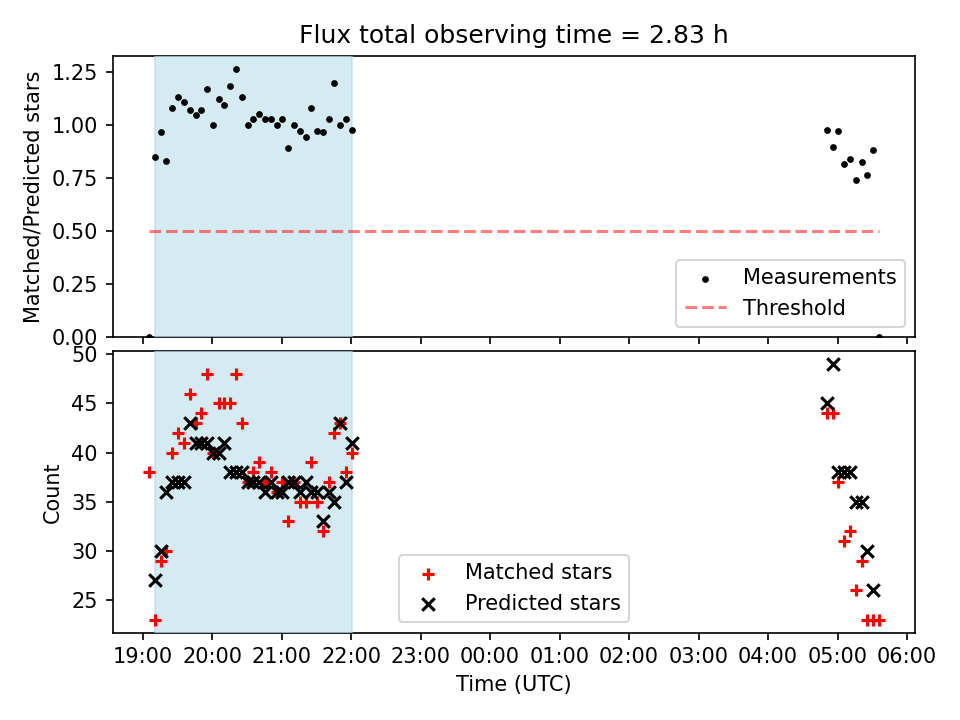 Flux total observing time = 2.83 h

Matched/Predicted stars

1.25
1.00
0.75
0.50
0.25
0.00

Measurements
Threshold

Count

50
45
40
35
30
25

Matched stars
Predicted stars

19:00 20:00 21:00 22:00 23:00 00:00 01:00 02:00 03:00 04:00 05:00 06:00

Time (UTC)